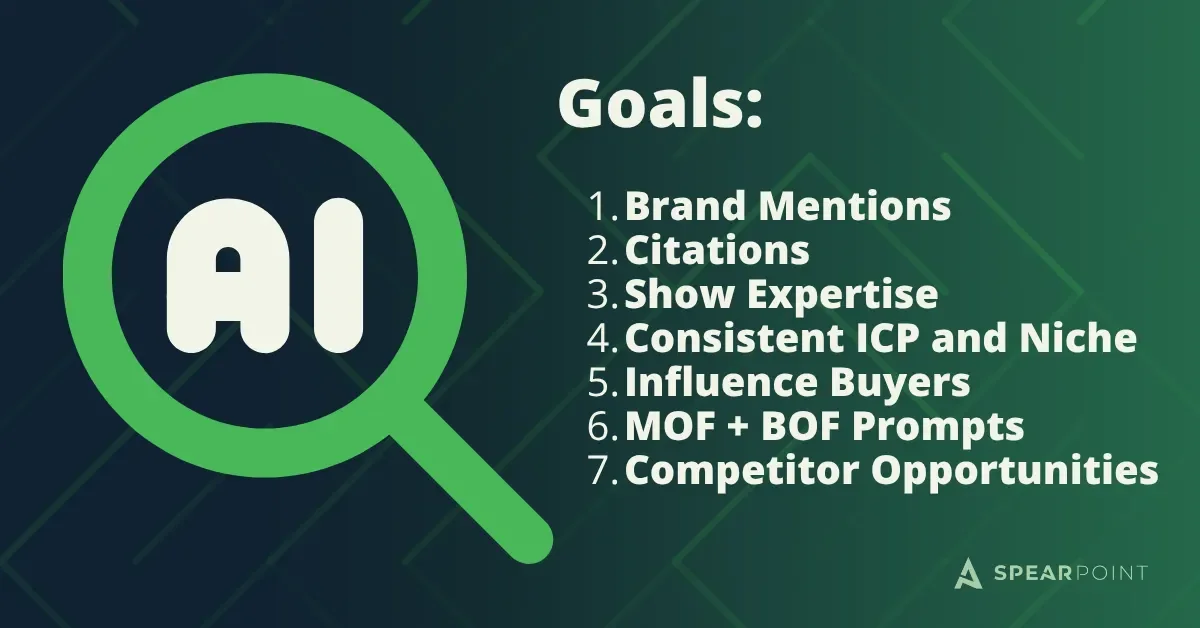 AI

Goals:

1. Brand Mentions
2. Citations
3. Show Expertise
4. Consistent ICP and Niche
5. Influence Buyers
6. MOF + BOF Prompts
7. Competitor Opportunities

SPEARPOINT